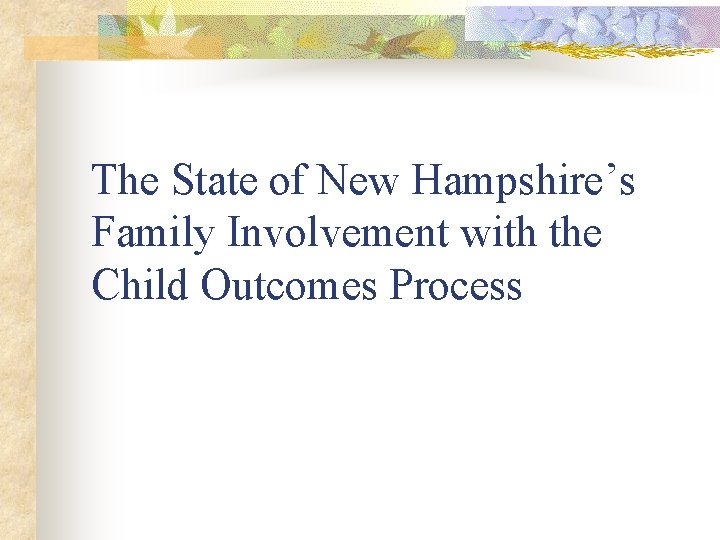 The State of New Hampshire’s Family Involvement with the Child Outcomes Process